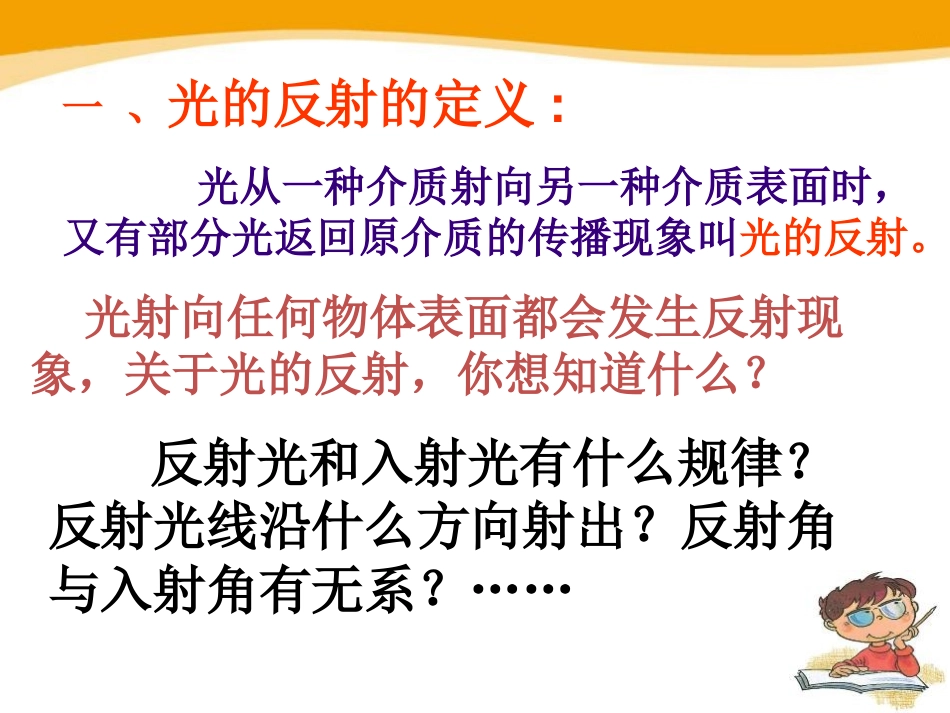 一 、光的反射的定义：

光从一种介质射向另一种介质表面时，又有部分光返回原介质的传播现象叫光的反射。

光射向任何物体表面都会发生反射现象，关于光的反射，你想知道什么？

反射光和入射光有什么规律？反射光线沿什么方向射出？反射角与入射角有无系？……